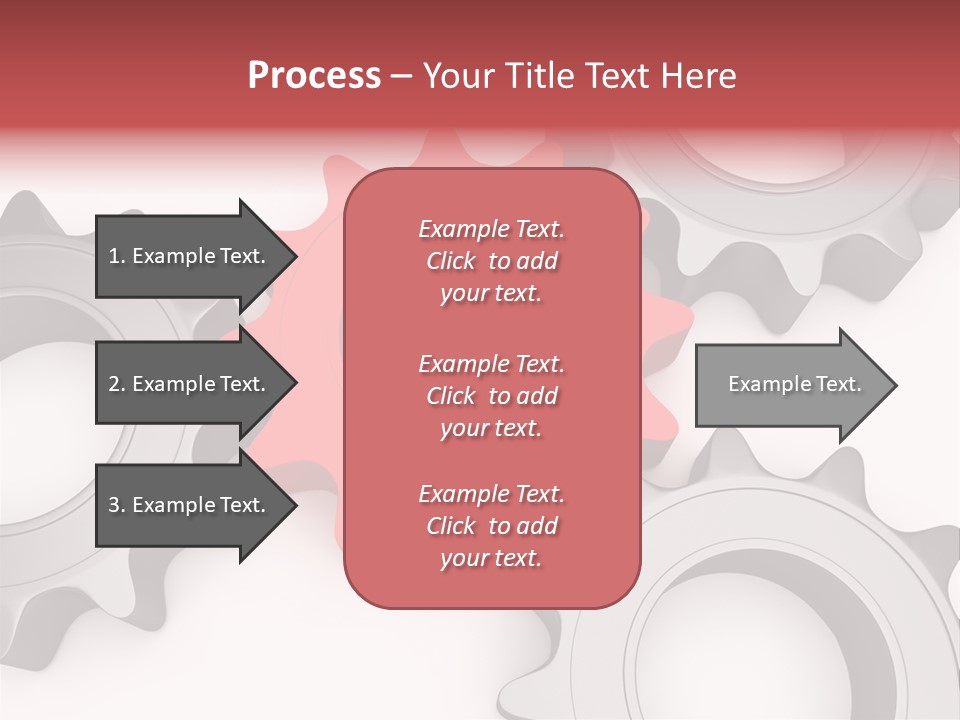 Process – Your Title Text Here

1. Example Text.

2. Example Text.

3. Example Text.

Example Text. Click to add your text.

Example Text. Click to add your text.

Example Text. Click to add your text.

Example Text.